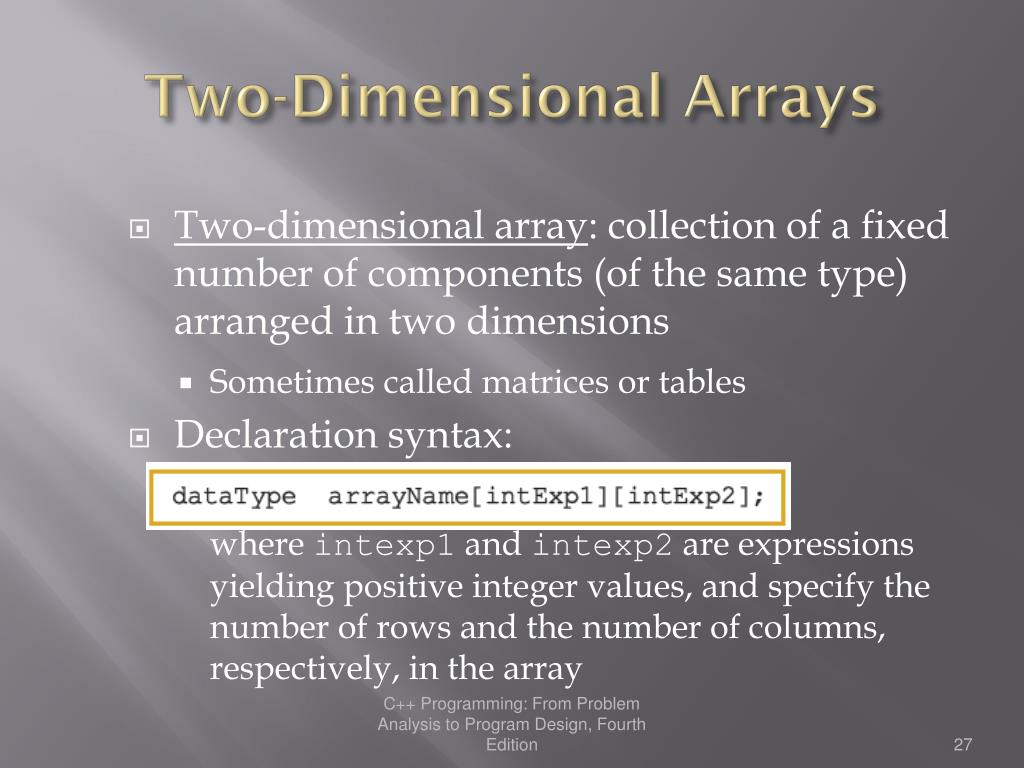 Two-Dimensional Arrays

Two-dimensional array: collection of a fixed number of components (of the same type) arranged in two dimensions

Sometimes called matrices or tables

Declaration syntax:

dataType arrayName[intExp1][intExp2];

where intexp1 and intexp2 are expressions yielding positive integer values, and specify the number of rows and the number of columns, respectively, in the array

C++ Programming: From Problem Analysis to Program Design, Fourth Edition

27